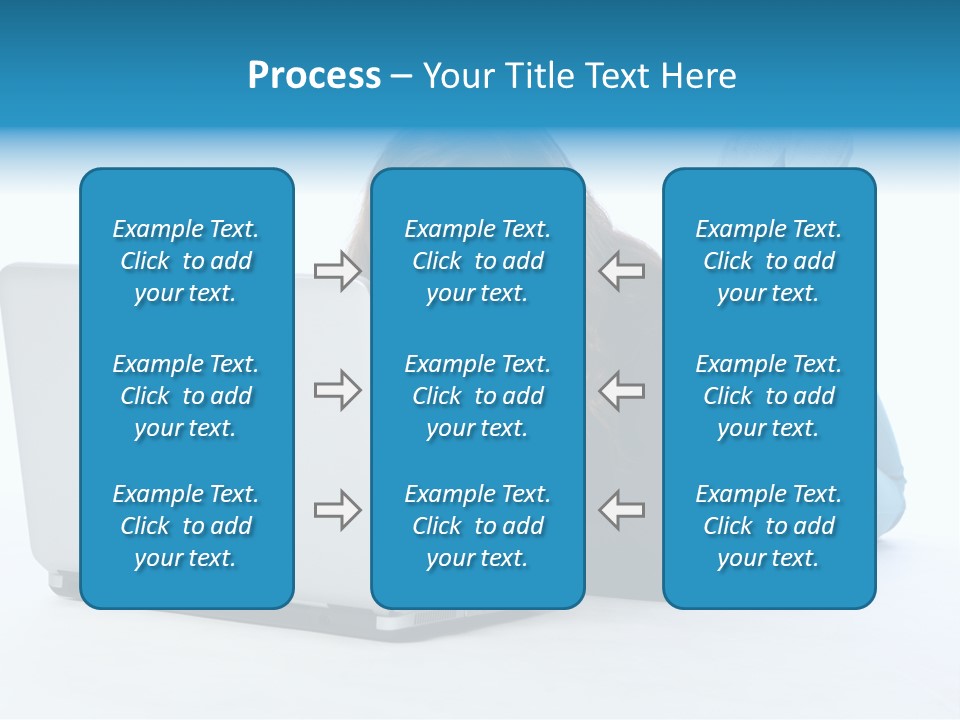 Process – Your Title Text Here

Example Text. Click to add your text.

Example Text. Click to add your text.

Example Text. Click to add your text.

Example Text. Click to add your text.

Example Text. Click to add your text.

Example Text. Click to add your text.

Example Text. Click to add your text.

Example Text. Click to add your text.

Example Text. Click to add your text.